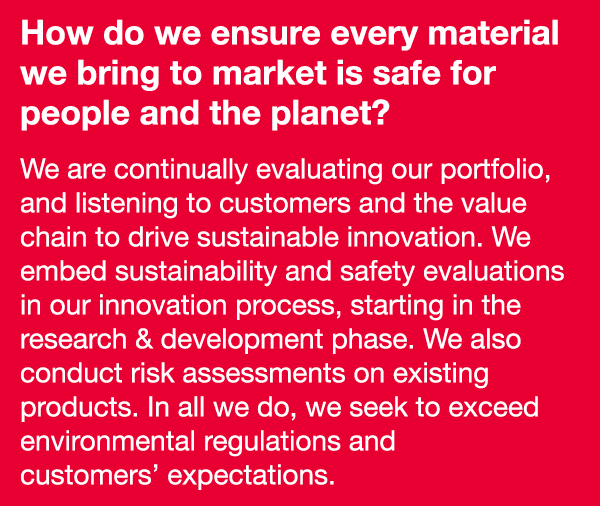 How do we ensure every material we bring to market is safe for people and the planet?

We are continually evaluating our portfolio, and listening to customers and the value chain to drive sustainable innovation. We embed sustainability and safety evaluations in our innovation process, starting in the research & development phase. We also conduct risk assessments on existing products. In all we do, we seek to exceed environmental regulations and customers’ expectations.